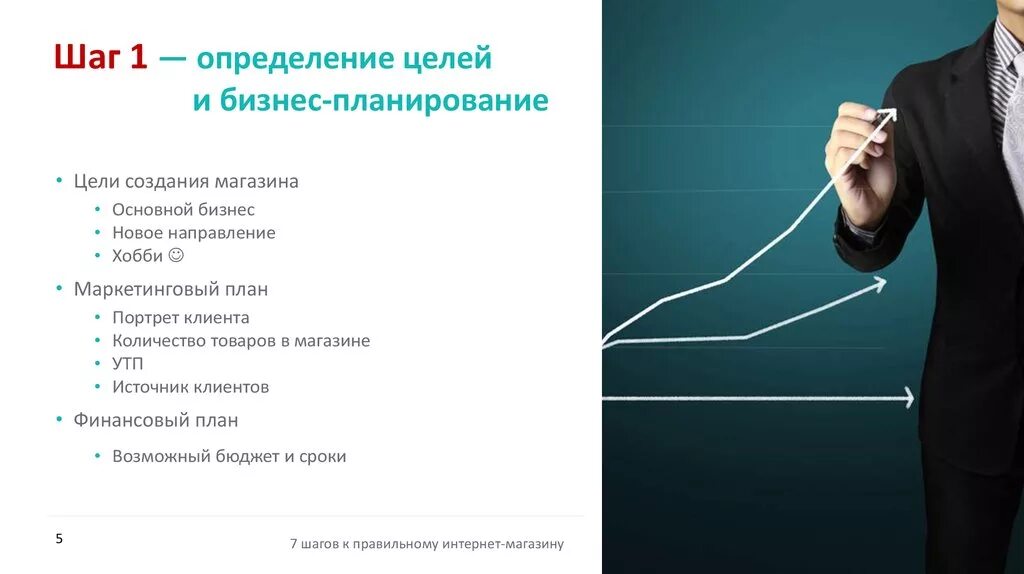 Шаг 1 — определение целей
и бизнес-планирование

• Цели создания магазина
  • Основной бизнес
  • Новое направление
  • Хобби ☺
• Маркетинговый план
  • Портрет клиента
  • Количество товаров в магазине
  • УТП
  • Источник клиентов
• Финансовый план
  • Возможный бюджет и сроки

5

7 шагов к правильному интернет-магазину